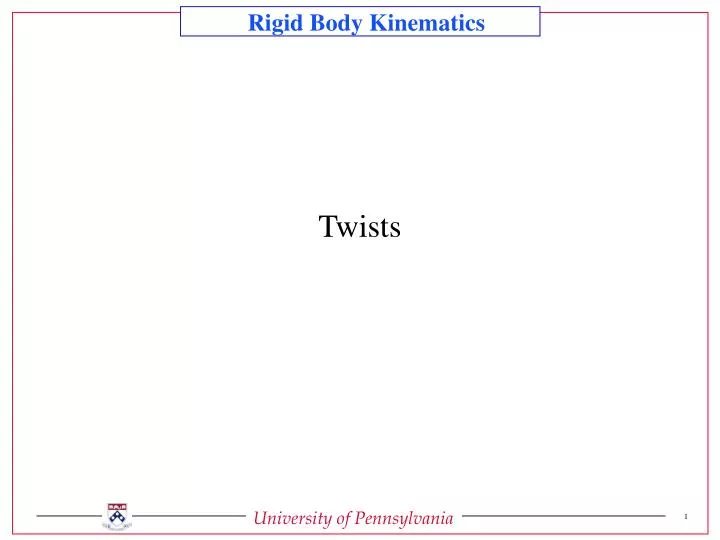 Rigid Body Kinematics

Twists

University of Pennsylvania

1